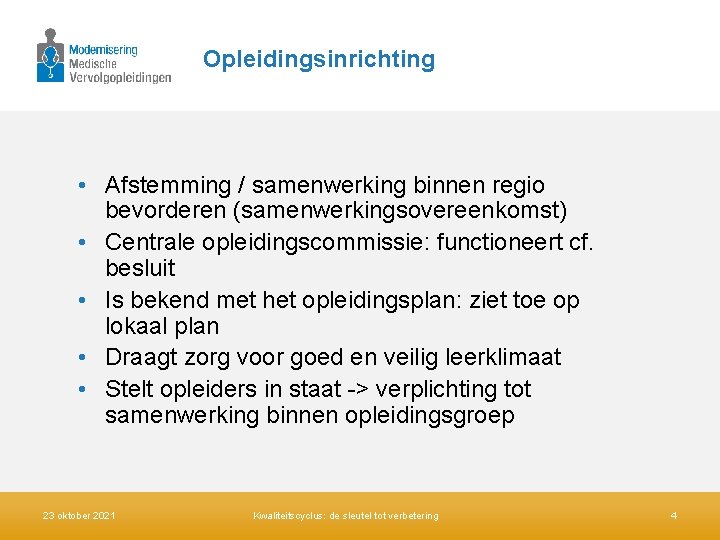 Modernisering
Medische
Vervolgopleidingen

Opleidingsinrichting

• Afstemming / samenwerking binnen regio bevorderen (samenwerkingsovereenkomst)
• Centrale opleidingscommissie: functioneert cf. besluit
• Is bekend met het opleidingsplan: ziet toe op lokaal plan
• Draagt zorg voor goed en veilig leerklimaat
• Stelt opleiders in staat -> verplichting tot samenwerking binnen opleidingsgroep

23 oktober 2021

Kwaliteitscyclus: de sleutel tot verbetering

4